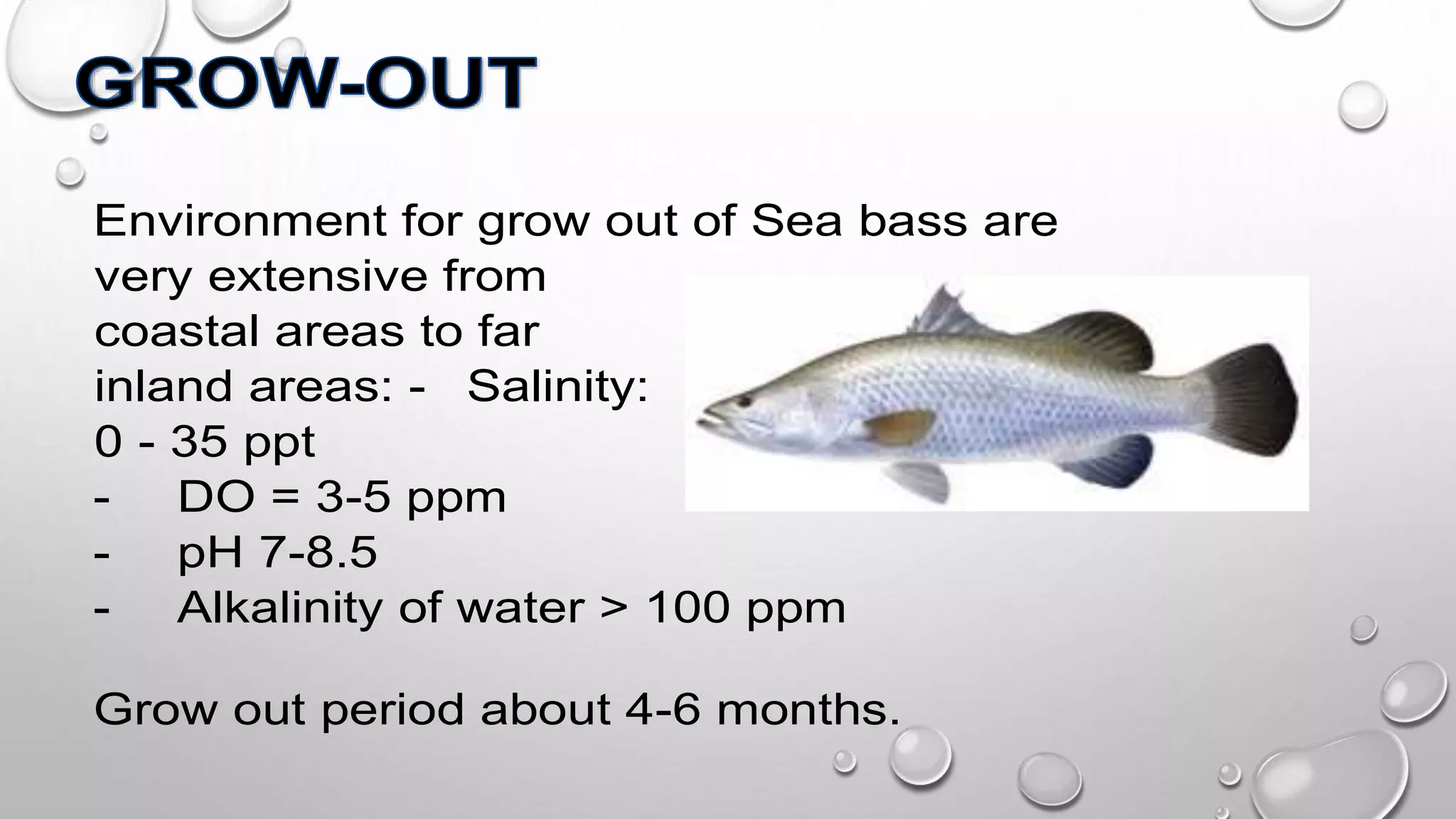 GROW-OUT

Environment for grow out of Sea bass are very extensive from coastal areas to far inland areas: - Salinity: 0 - 35 ppt
- DO = 3-5 ppm
- pH 7-8.5
- Alkalinity of water > 100 ppm

Grow out period about 4-6 months.